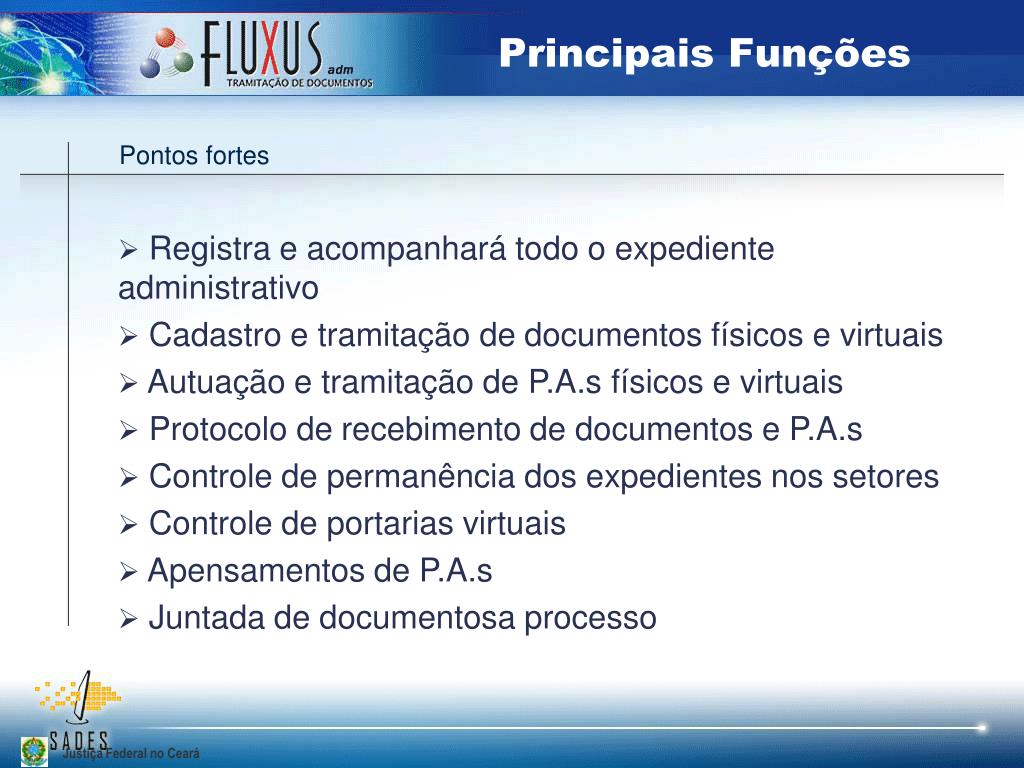 FLUXUS adm
TRAMITAÇÃO DE DOCUMENTOS

Principais Funções

Pontos fortes

➢ Registra e acompanhará todo o expediente administrativo
➢ Cadastro e tramitação de documentos físicos e virtuais
➢ Autuação e tramitação de P.A.s físicos e virtuais
➢ Protocolo de recebimento de documentos e P.A.s
➢ Controle de permanência dos expedientes nos setores
➢ Controle de portarias virtuais
➢ Apensamentos de P.A.s
➢ Juntada de documentosa processo

SADES
Justiça Federal no Ceará